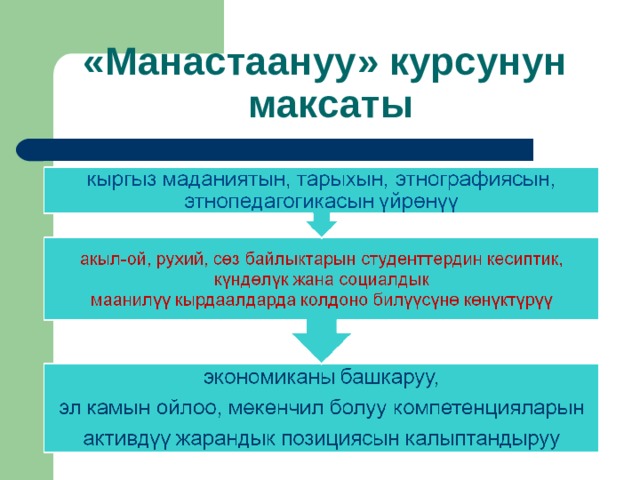 «Манастаануу» курсунун максаты

кыргыз маданиятын, тарыхын, этнографиясын, этнопедагогикасын үйрөнүү

акыл-ой, рухий, сөз байлыктарын студенттердин кесиптик, күндөлүк жана социалдык маанилүү кырдаалдарда колдоно билүүсүнө көнүктүрүү

экономиканы башкаруу,
эл камын ойлоо, мекенчил болуу компетенцияларын
активдүү жарандык позициясын калыптандыруу